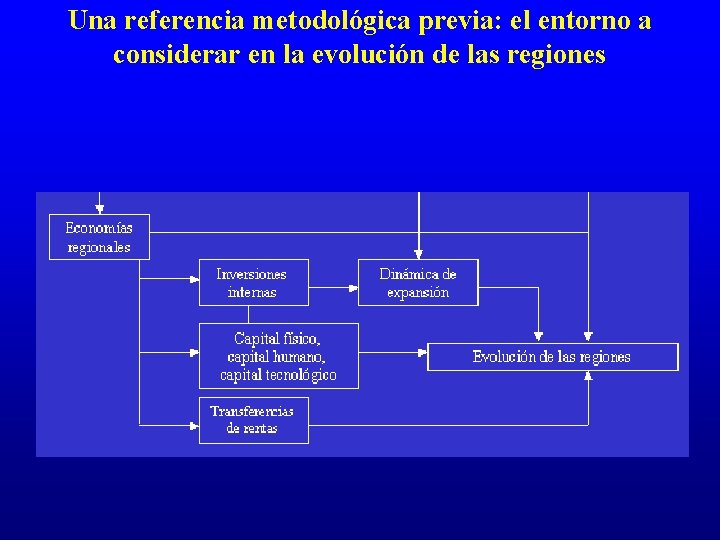 Una referencia metodológica previa: el entorno a considerar en la evolución de las regiones

Economías regionales

Inversiones internas

Dinámica de expansión

Capital físico, capital humano, capital tecnológico

Evolución de las regiones

Transferencias de rentas